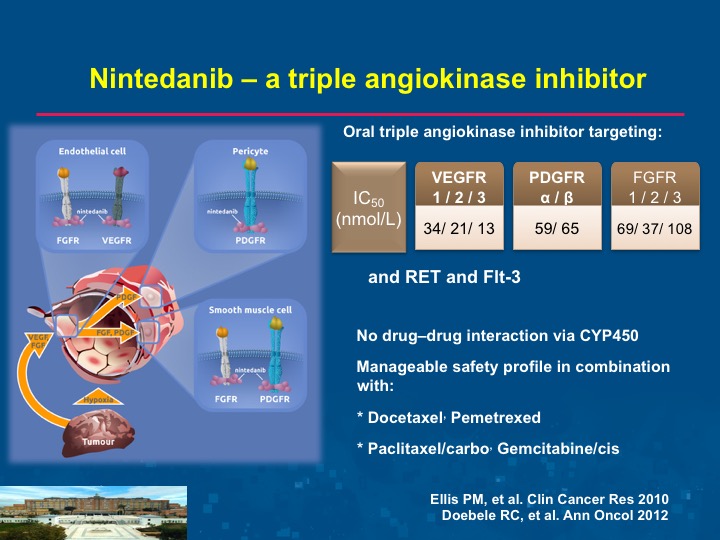 Nintedanib – a triple angiokinase inhibitor

Endothelial cell

nintedanib

FGFR VEGFR

Pericyte

nintedanib

PDGFR

PDGF

FGF, PDGF

VEGF FGF

Hypoxia

Tumour

Smooth muscle cell

nintedanib

FGFR PDGFR

Oral triple angiokinase inhibitor targeting:

| $IC_{50}$ (nmol/L) | VEGFR 1 / 2 / 3 | PDGFR α / β | FGFR 1 / 2 / 3 |
|---|---|---|---|
| | 34/ 21/ 13 | 59/ 65 | 69/ 37/ 108 |

and RET and Flt-3

No drug–drug interaction via CYP450

Manageable safety profile in combination with:

* Docetaxel, Pemetrexed

* Paclitaxel/carbo, Gemcitabine/cis

Ellis PM, et al. Clin Cancer Res 2010
Doebele RC, et al. Ann Oncol 2012